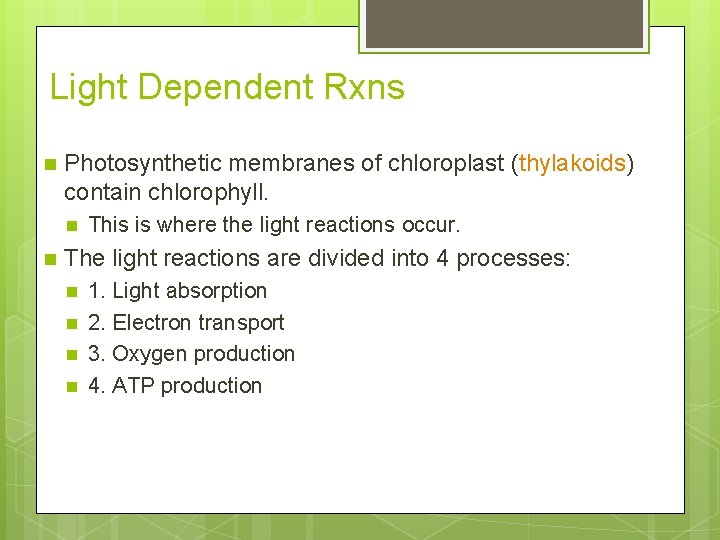 Light Dependent Rxns

Photosynthetic membranes of chloroplast (thylakoids) contain chlorophyll.

This is where the light reactions occur.

The light reactions are divided into 4 processes:

1. Light absorption

2. Electron transport

3. Oxygen production

4. ATP production